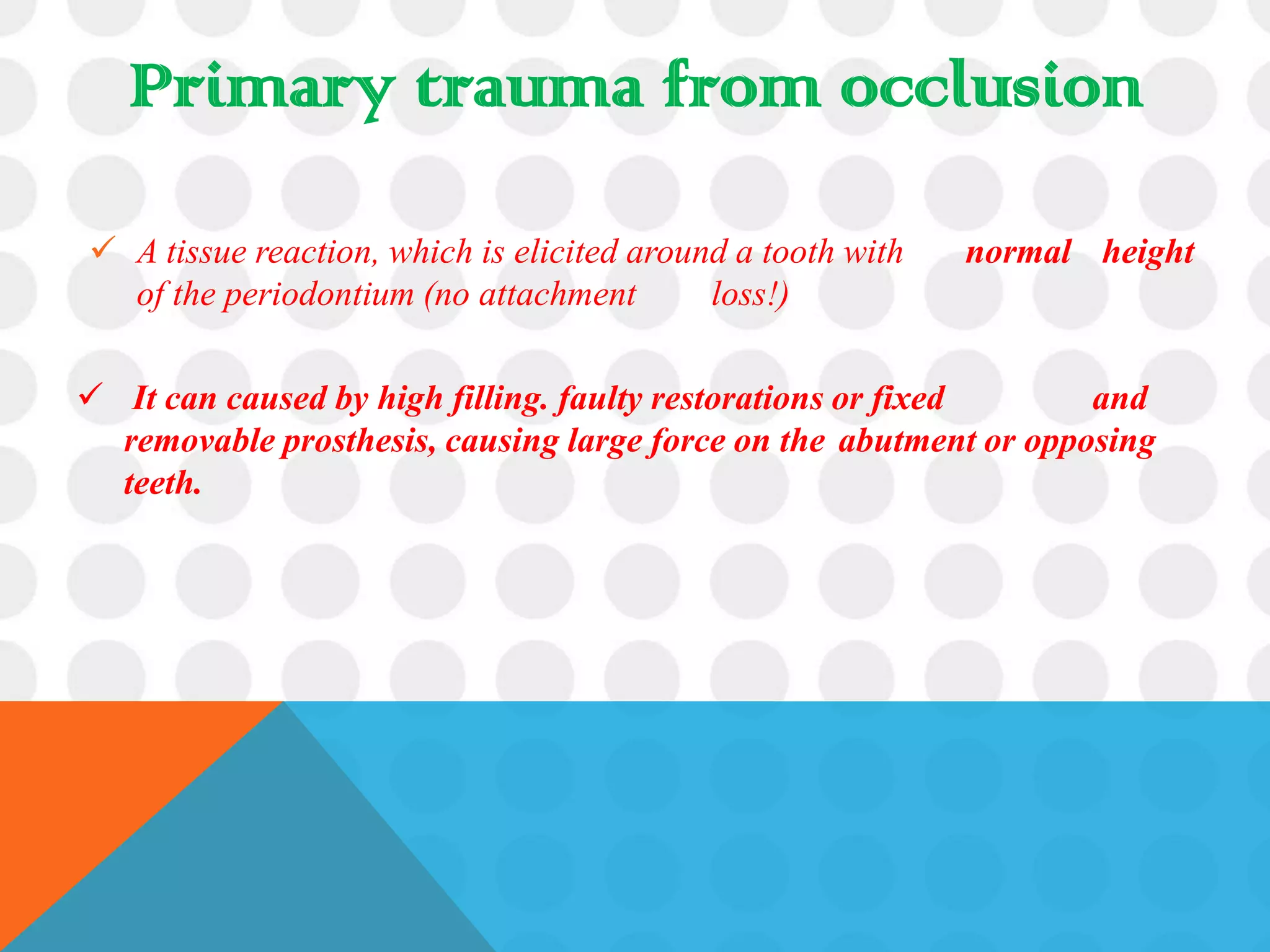 Primary trauma from occlusion

✓ A tissue reaction, which is elicited around a tooth with normal height of the periodontium (no attachment loss!)

✓ It can caused by high filling. faulty restorations or fixed and removable prosthesis, causing large force on the abutment or opposing teeth.